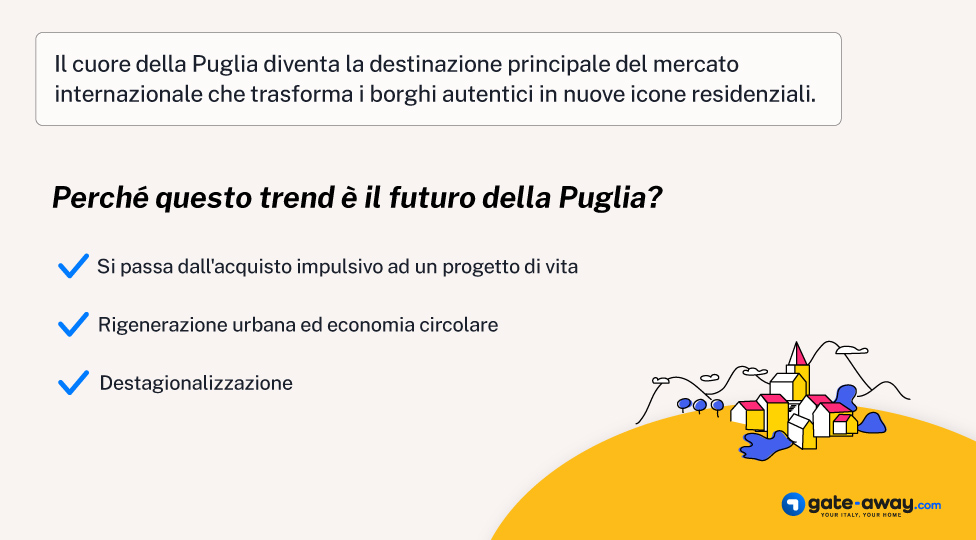 Il cuore della Puglia diventa la destinazione principale del mercato internazionale che trasforma i borghi autentici in nuove icone residenziali.

Perché questo trend è il futuro della Puglia?

Si passa dall'acquisto impulsivo ad un progetto di vita

Rigenerazione urbana ed economia circolare

Destagionalizzazione

gate-away.com
YOUR ITALY, YOUR HOME